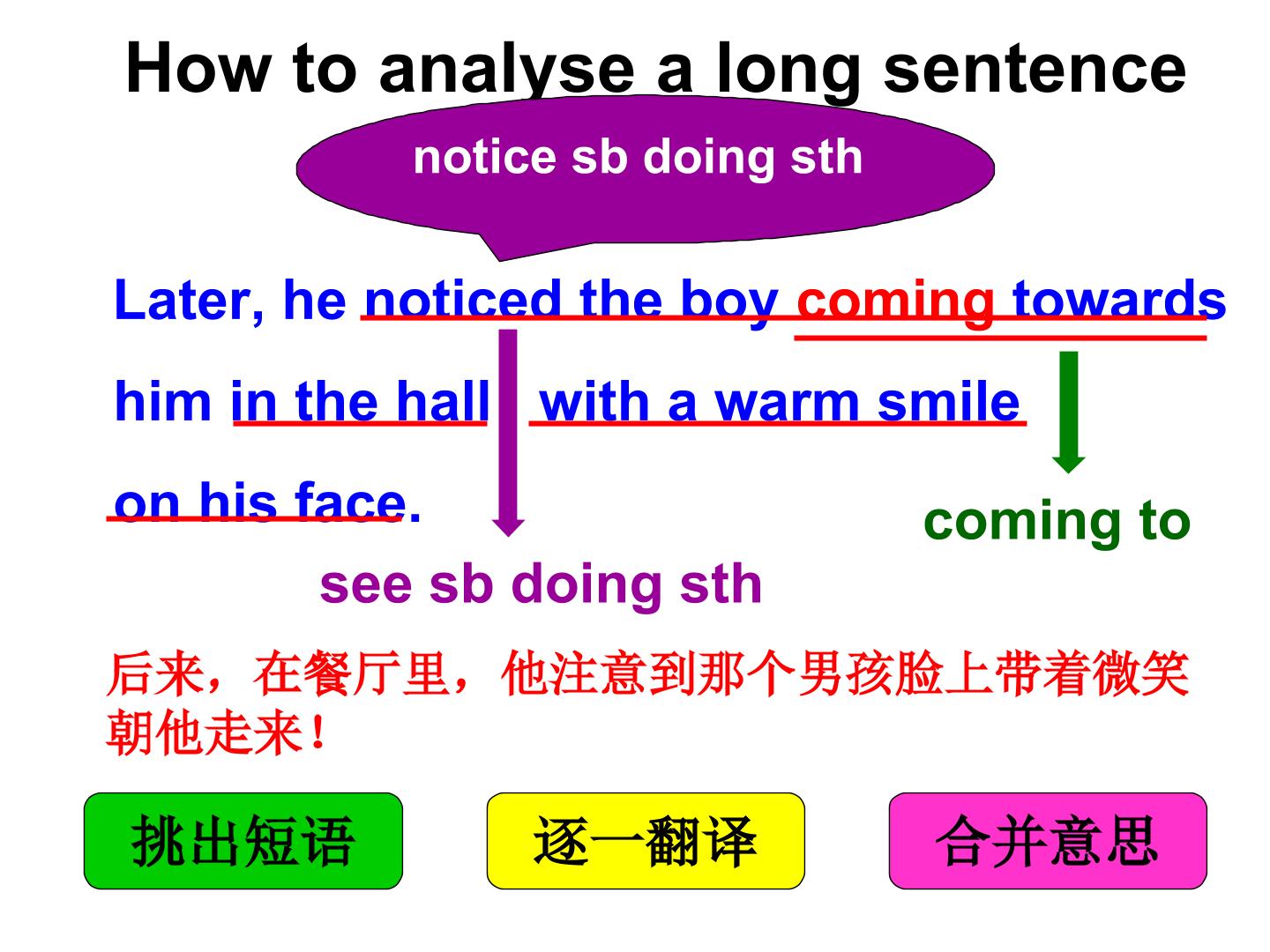 How to analyse a long sentence

notice sb doing sth

Later, he noticed the boy coming towards him in the hall with a warm smile on his face.

coming to

see sb doing sth

后来，在餐厅里，他注意到那个男孩脸上带着微笑朝他走来！

挑出短语

逐一翻译

合并意思